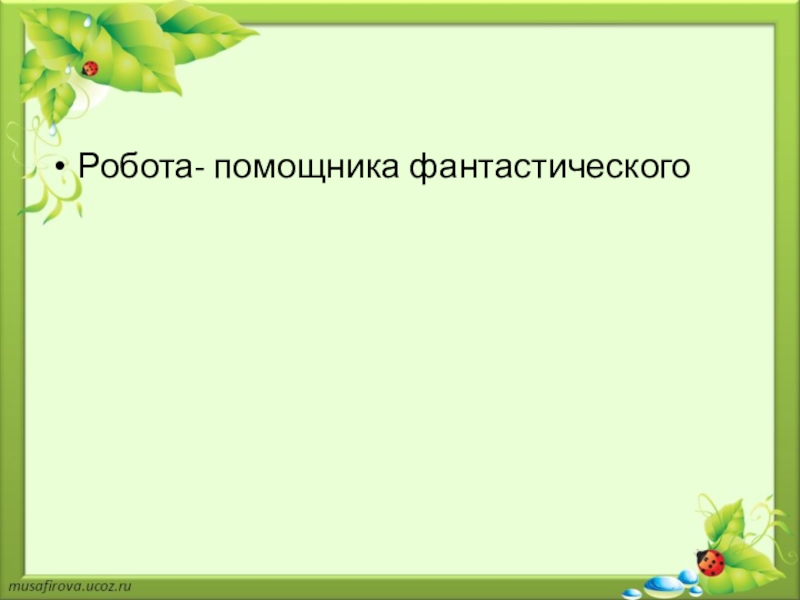 • Робота- помощника фантастического

musafirova.ucoz.ru